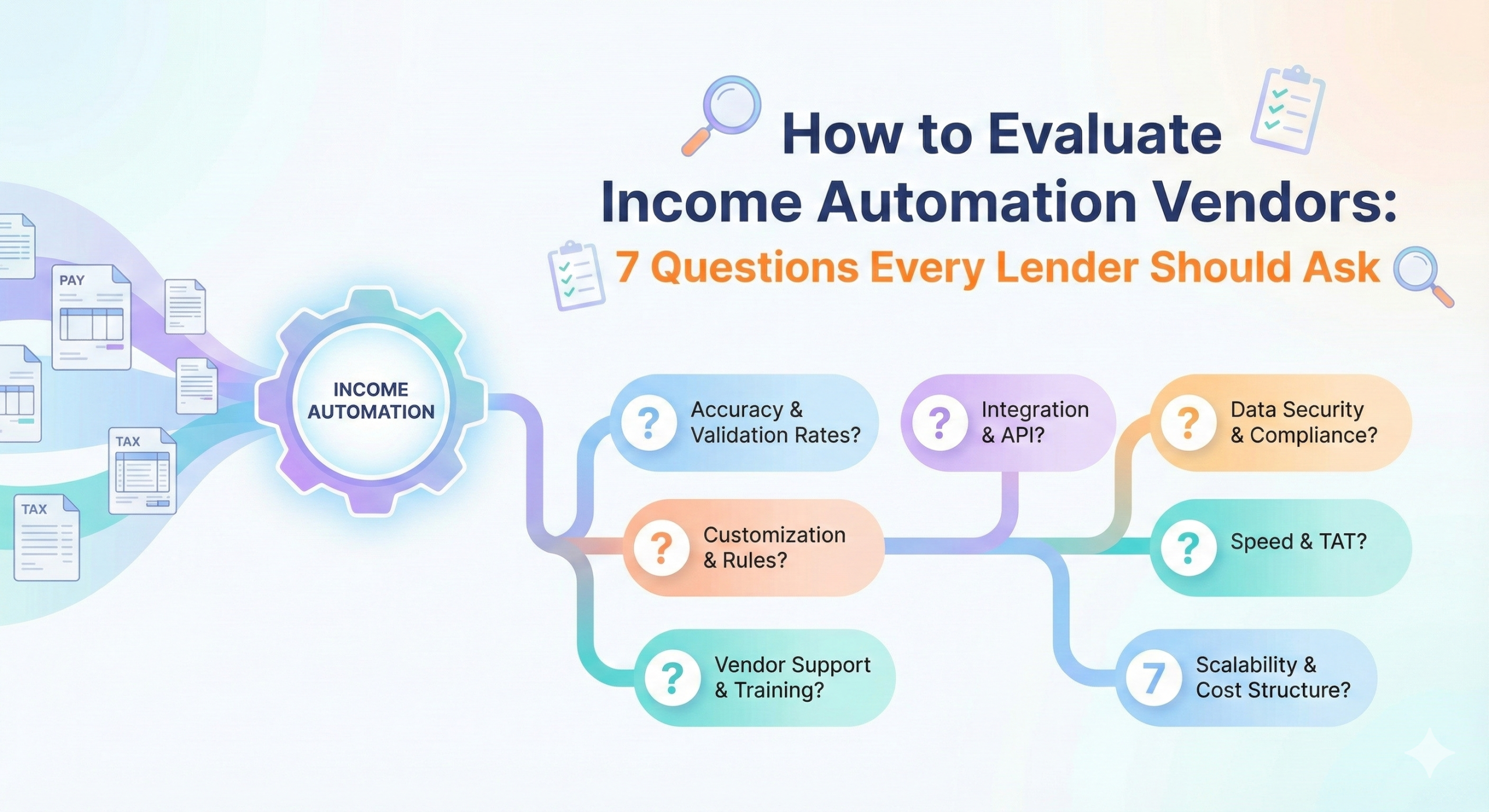 How to Evaluate Income Automation Vendors:
7 Questions Every Lender Should Ask

PAY

TAX

TAX

INCOME AUTOMATION

? Accuracy & Validation Rates?

? Integration & API?

? Data Security & Compliance?

? Customization & Rules?

? Speed & TAT?

? Vendor Support & Training?

7 Scalability & Cost Structure?